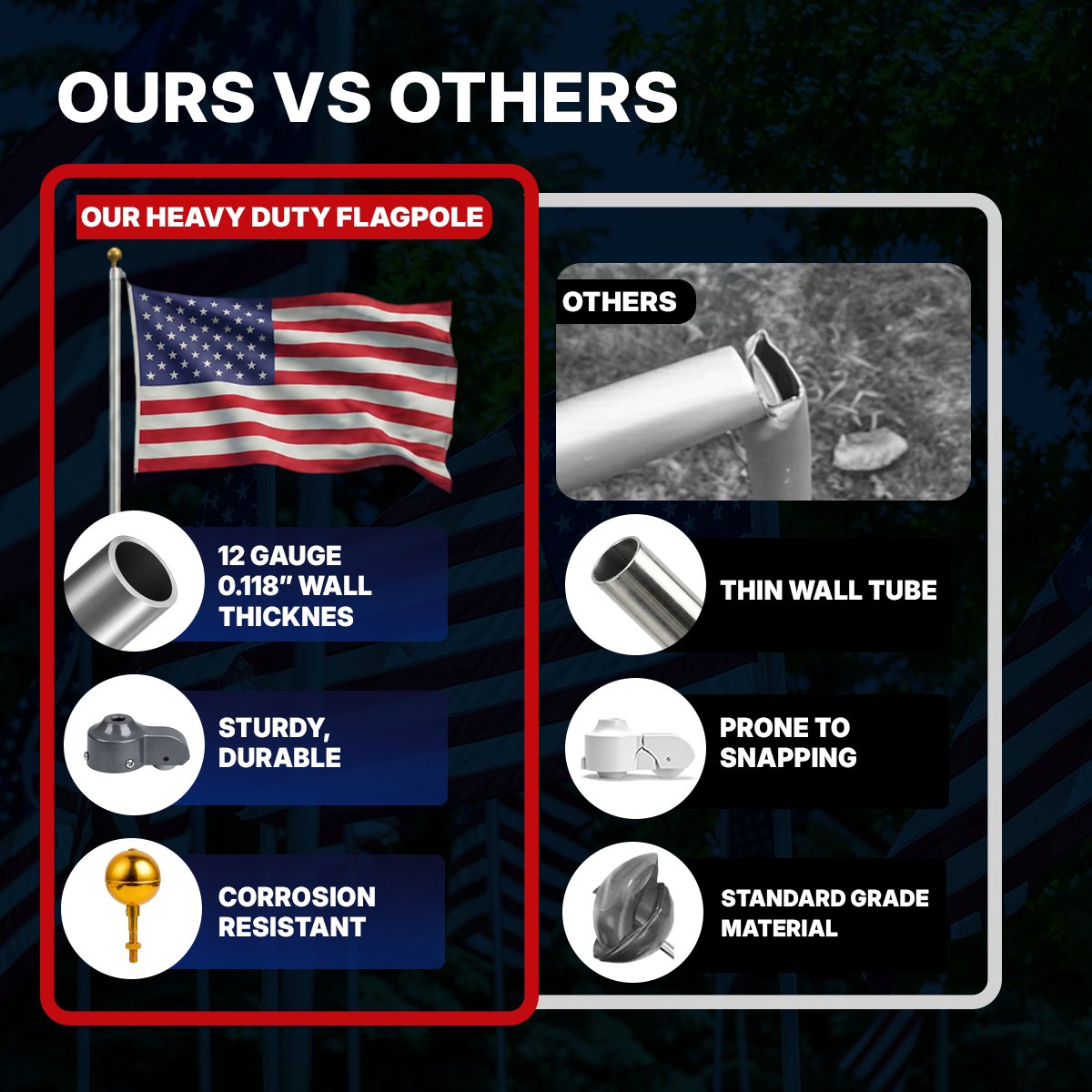 OURS VS OTHERS

OUR HEAVY DUTY FLAGPOLE

12 GAUGE 0.118" WALL THICKNES

STURDY, DURABLE

CORROSION RESISTANT

OTHERS

THIN WALL TUBE

PRONE TO SNAPPING

STANDARD GRADE MATERIAL